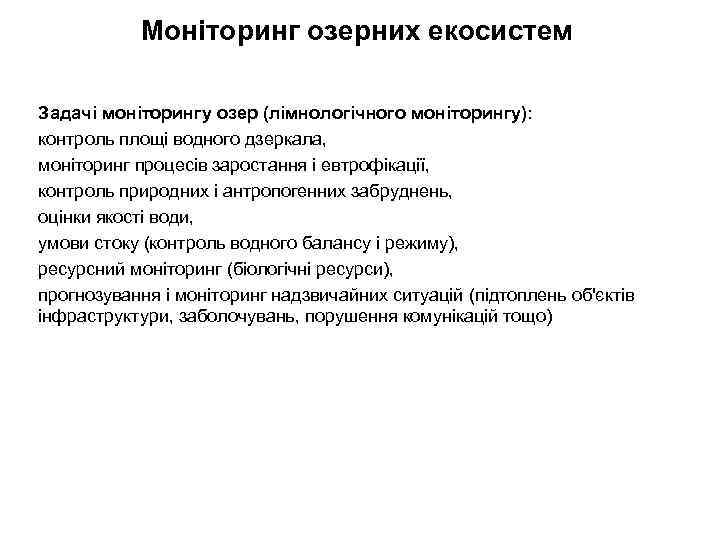 Моніторинг озерних екосистем

Задачі моніторингу озер (лімнологічного моніторингу):
контроль площі водного дзеркала,
моніторинг процесів заростання і евтрофікації,
контроль природних і антропогенних забруднень,
оцінки якості води,
умови стоку (контроль водного балансу і режиму),
ресурсний моніторинг (біологічні ресурси),
прогнозування і моніторинг надзвичайних ситуацій (підтоплень об'єктів інфраструктури, заболочувань, порушення комунікацій тощо)